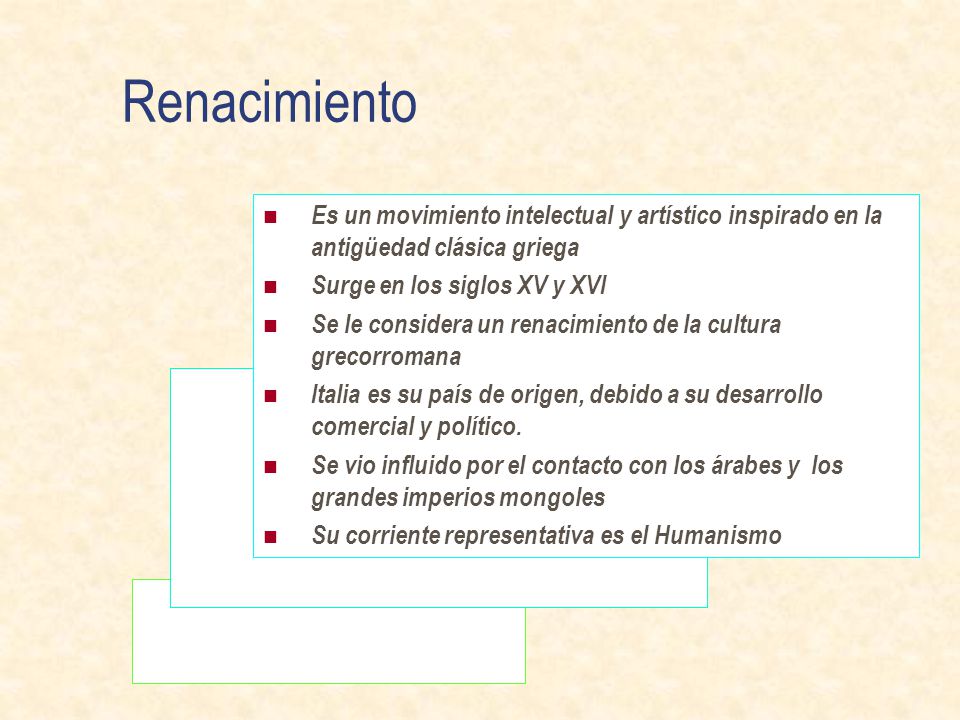 Renacimiento

- Es un movimiento intelectual y artístico inspirado en la antigüedad clásica griega
- Surge en los siglos XV y XVI
- Se le considera un renacimiento de la cultura grecorromana
- Italia es su país de origen, debido a su desarrollo comercial y político.
- Se vio influido por el contacto con los árabes y los grandes imperios mongoles
- Su corriente representativa es el Humanismo